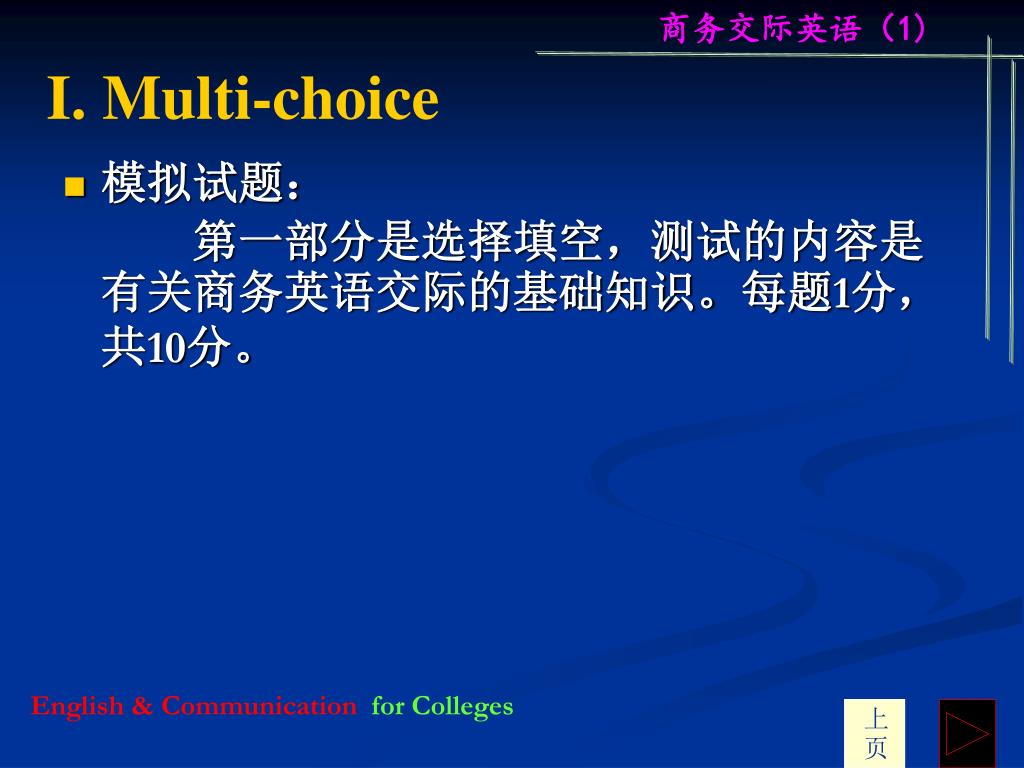 商务交际英语（1）

I. Multi-choice

模拟试题：

第一部分是选择填空，测试的内容是有关商务英语交际的基础知识。每题1分，共10分。

English & Communication for Colleges

上页